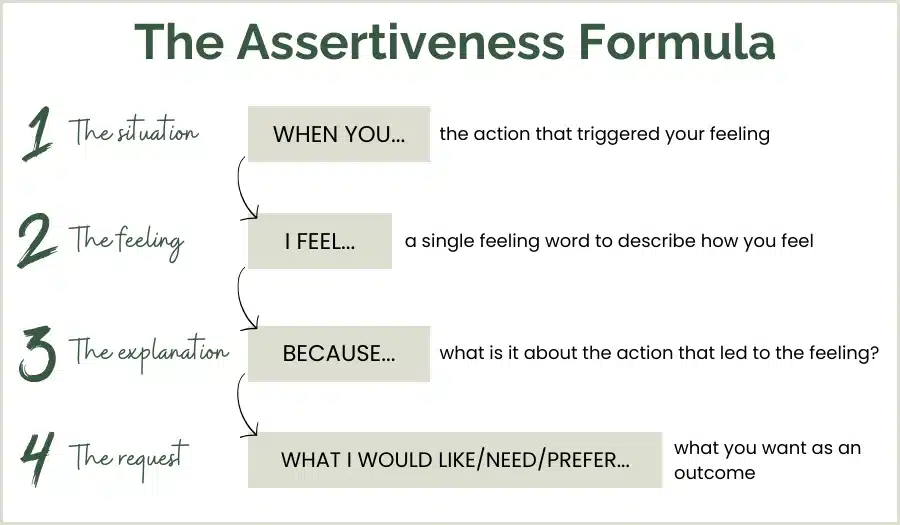 The Assertiveness Formula

1 The situation

WHEN YOU...

the action that triggered your feeling

2 The feeling

I FEEL...

a single feeling word to describe how you feel

3 The explanation

BECAUSE...

what is it about the action that led to the feeling?

4 The request

WHAT I WOULD LIKE/NEED/PREFER...

what you want as an outcome